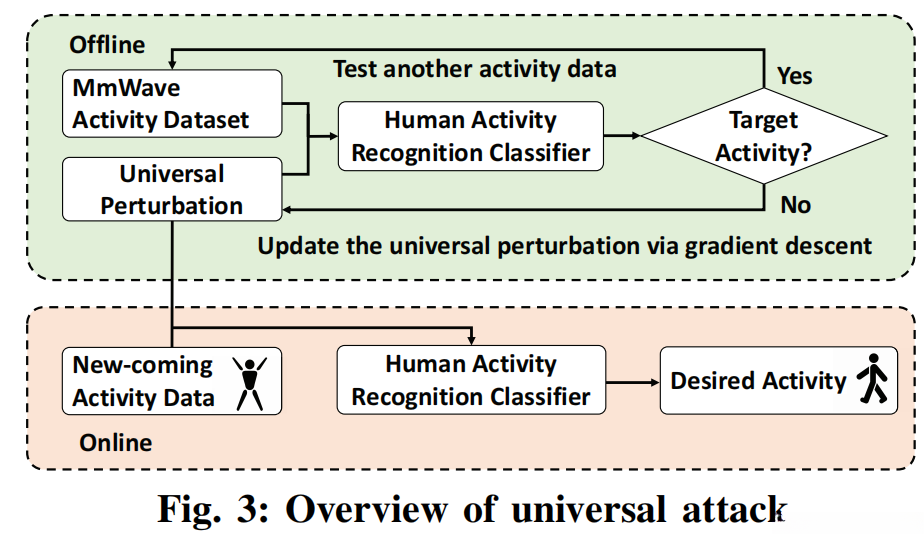 Offline

Test another activity data

Yes

MmWave Activity Dataset

Human Activity Recognition Classifier

Target Activity?

Universal Perturbation

No

Update the universal perturbation via gradient descent

New-coming Activity Data

Human Activity Recognition Classifier

Desired Activity

Online

Fig. 3: Overview of universal attack